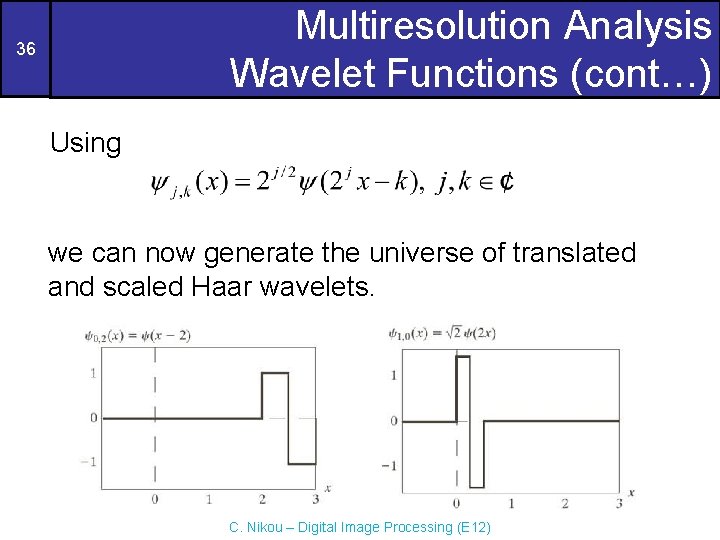 36

Multiresolution Analysis
Wavelet Functions (cont…)

Using

$\psi_{j,k}(x) = 2^{j/2}\psi(2^j x - k),\ j,k \in ¢$

we can now generate the universe of translated and scaled Haar wavelets.

$\psi_{0,2}(x) = \psi(x-2)$

1
0
−1
0
1
2
3
$x$

$\psi_{1,0}(x) = \sqrt{2}\,\psi(2x)$

1
0
−1
0
1
2
3
$x$

C. Nikou – Digital Image Processing (E12)